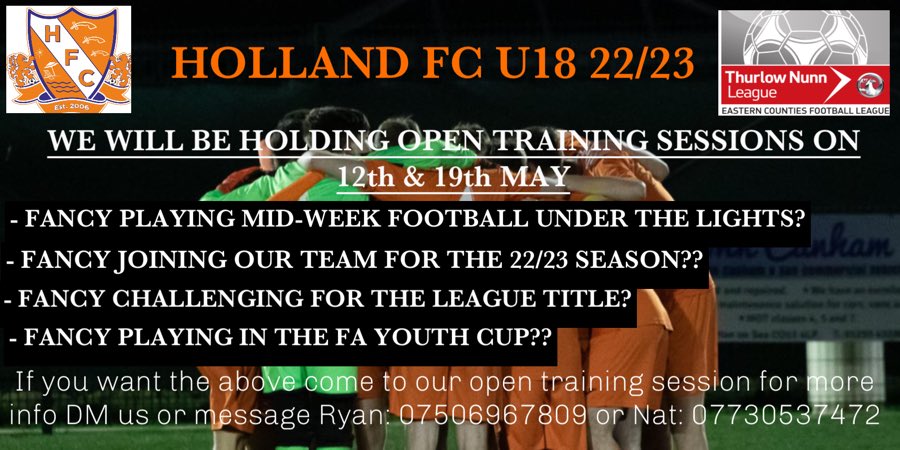 H
F
C
Est. 2006

HOLLAND FC U18 22/23

Thurlow Nunn League
EASTERN COUNTIES FOOTBALL LEAGUE

WE WILL BE HOLDING OPEN TRAINING SESSIONS ON
12th & 19th MAY

- FANCY PLAYING MID-WEEK FOOTBALL UNDER THE LIGHTS?
- FANCY JOINING OUR TEAM FOR THE 22/23 SEASON??
- FANCY CHALLENGING FOR THE LEAGUE TITLE?
- FANCY PLAYING IN THE FA YOUTH CUP??

If you want the above come to our open training session for more info DM us or message Ryan: 07506967809 or Nat: 07730537472